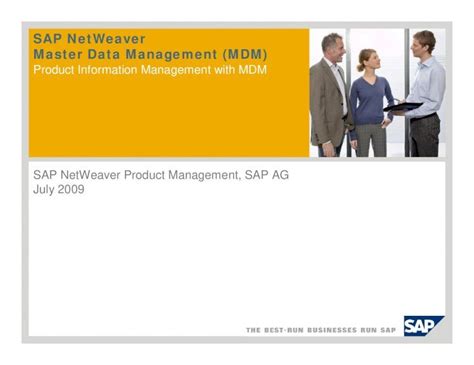 SAP NetWeaver
Master Data Management (MDM)
Product Information Management with MDM

SAP NetWeaver Product Management, SAP AG
July 2009

THE BEST-RUN BUSINESSES RUN SAP

SAP